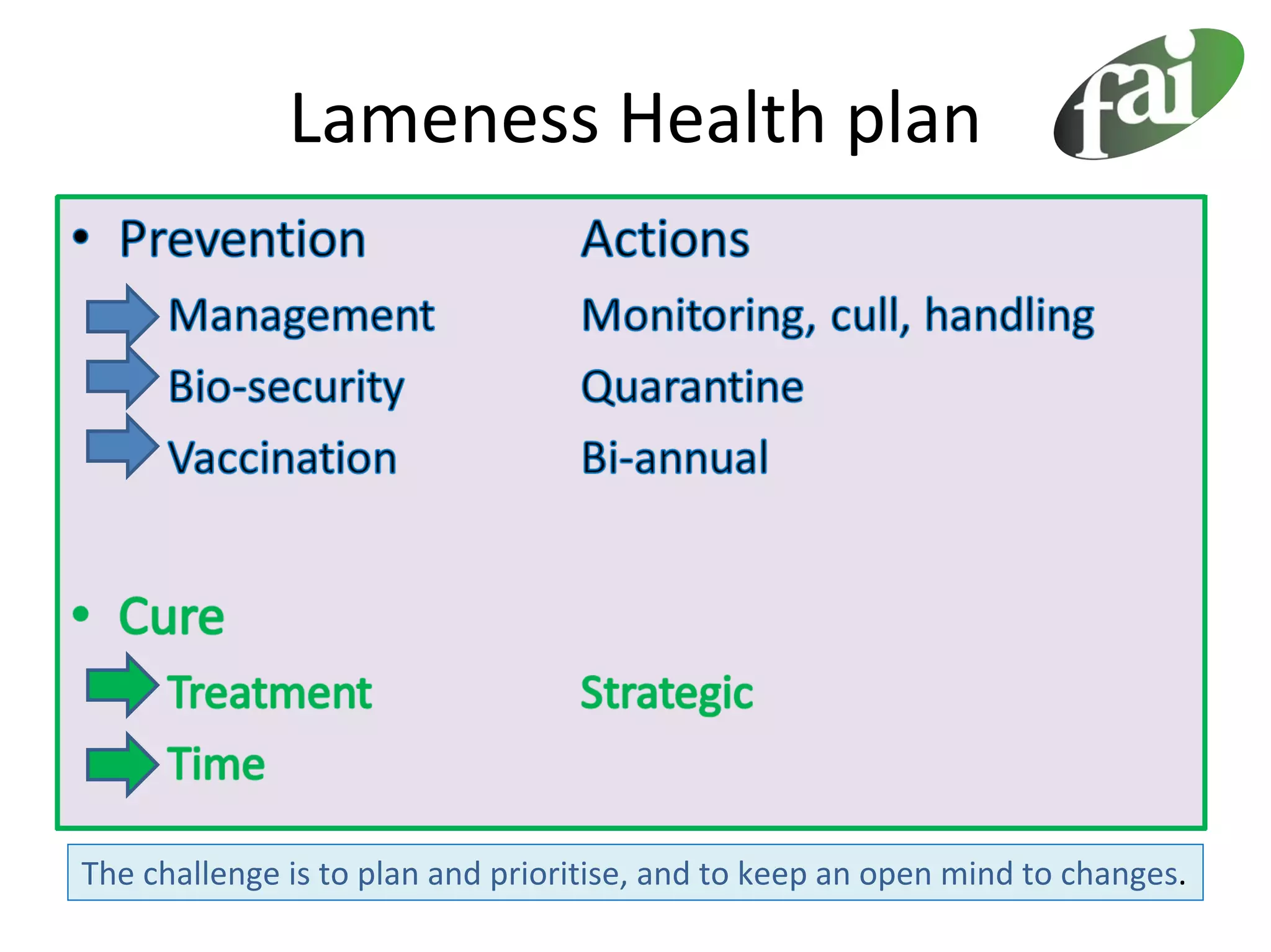 Lameness Health plan

fai

• Prevention Actions

Management Monitoring, cull, handling

Bio-security Quarantine

Vaccination Bi-annual

• Cure

Treatment Strategic

Time

The challenge is to plan and prioritise, and to keep an open mind to changes.